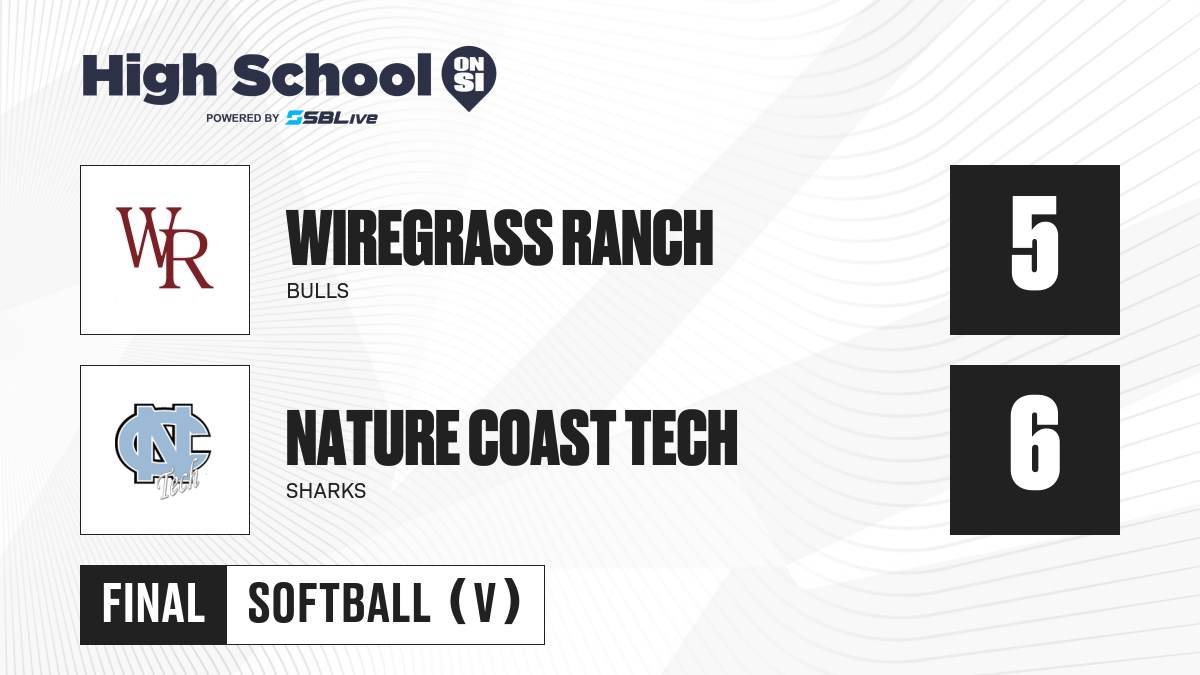 High School ON SI
POWERED BY SBLive

WR

WIREGRASS RANCH
BULLS

5

NC Tech

NATURE COAST TECH
SHARKS

6

FINAL SOFTBALL (V)